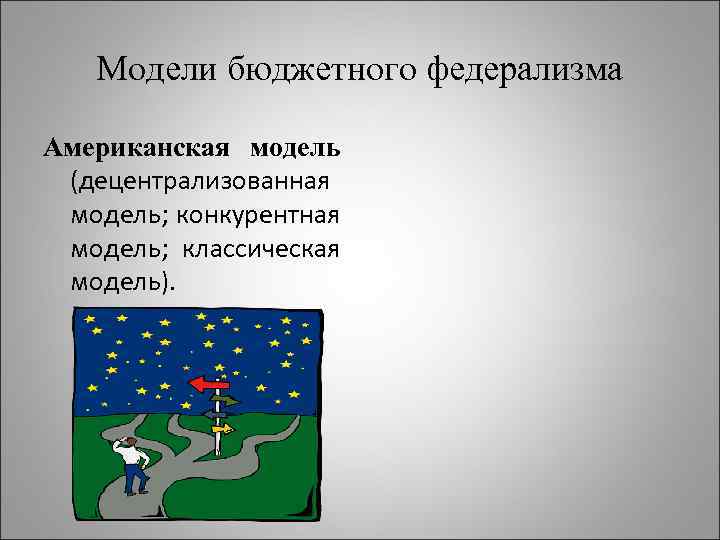 Модели бюджетного федерализма

Американская модель (децентрализованная модель; конкурентная модель; классическая модель).